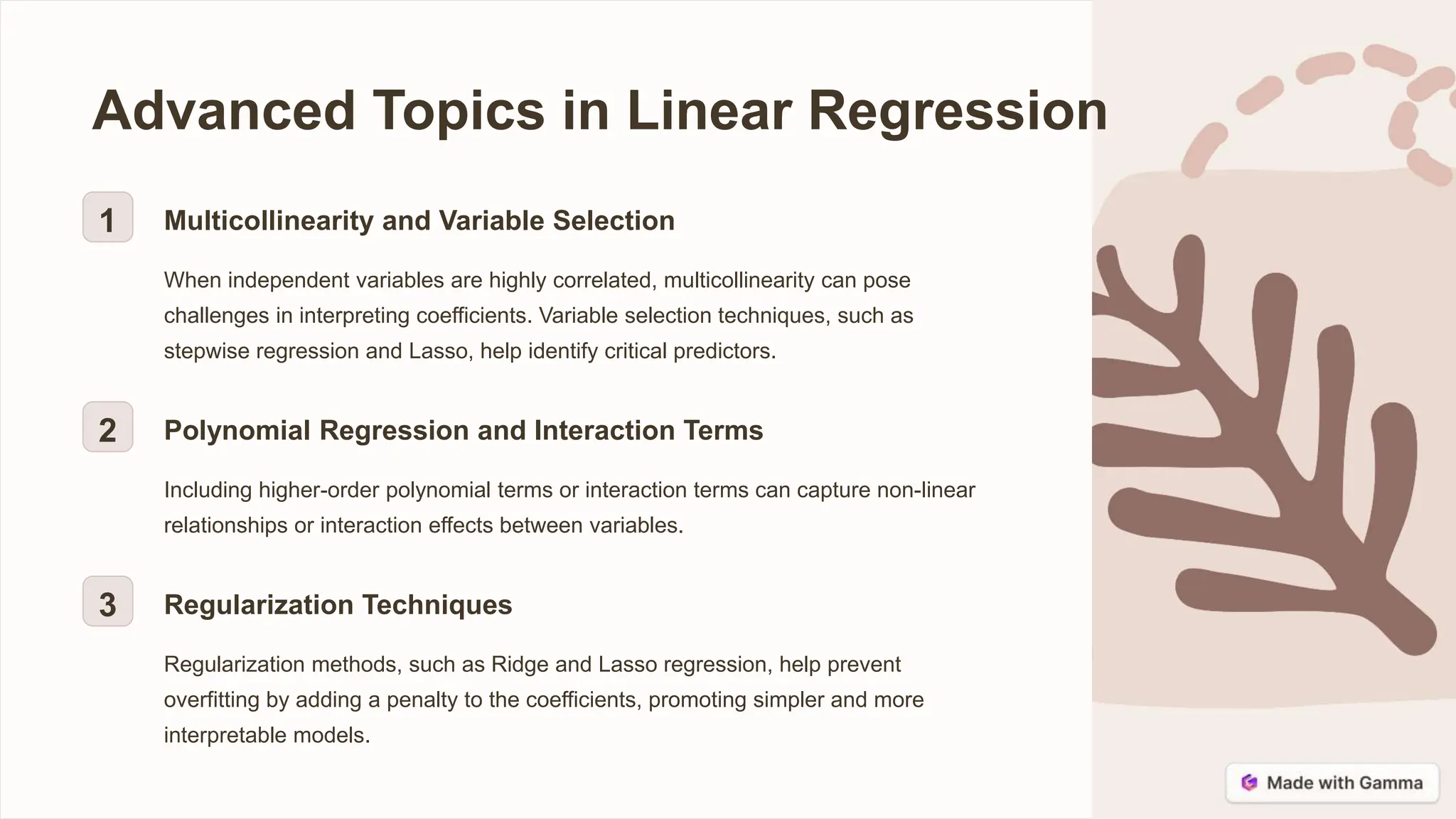 Advanced Topics in Linear Regression

1

Multicollinearity and Variable Selection

When independent variables are highly correlated, multicollinearity can pose challenges in interpreting coefficients. Variable selection techniques, such as stepwise regression and Lasso, help identify critical predictors.

2

Polynomial Regression and Interaction Terms

Including higher-order polynomial terms or interaction terms can capture non-linear relationships or interaction effects between variables.

3

Regularization Techniques

Regularization methods, such as Ridge and Lasso regression, help prevent overfitting by adding a penalty to the coefficients, promoting simpler and more interpretable models.

Made with Gamma